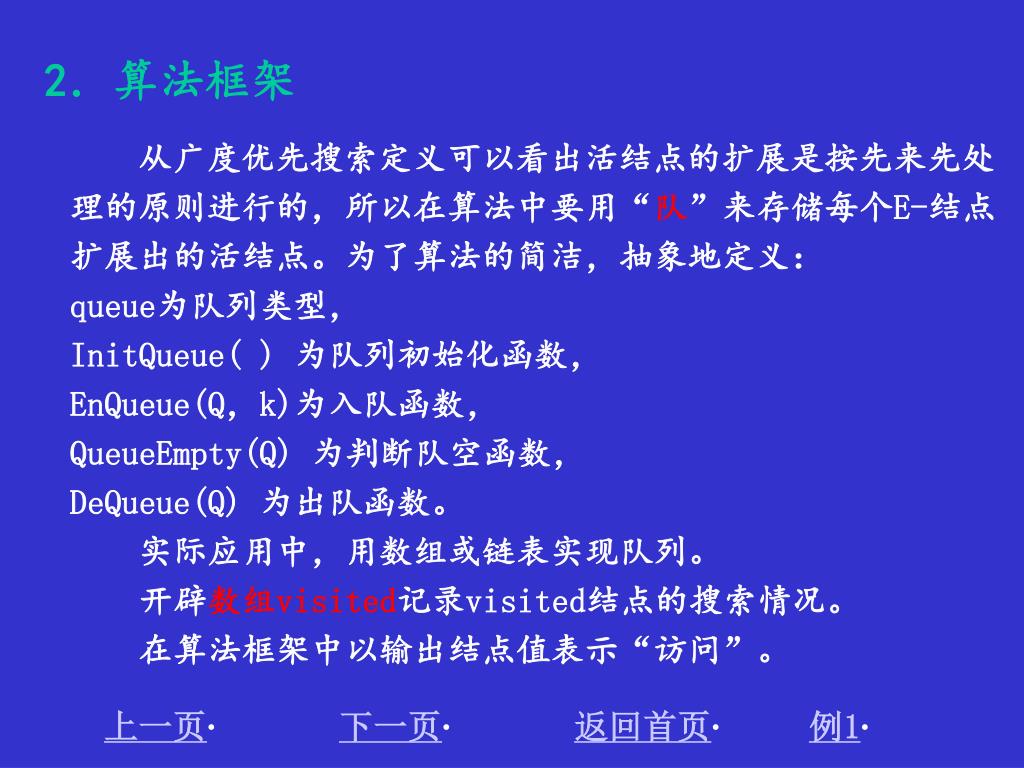 2. 算法框架

从广度优先搜索定义可以看出活结点的扩展是按先来先处理的原则进行的，所以在算法中要用“队”来存储每个E-结点扩展出的活结点。为了算法的简洁，抽象地定义：
queue为队列类型，
InitQueue( ) 为队列初始化函数，
EnQueue(Q, k)为入队函数，
QueueEmpty(Q) 为判断队空函数，
DeQueue(Q) 为出队函数。

实际应用中，用数组或链表实现队列。

开辟数组visited记录visited结点的搜索情况。

在算法框架中以输出结点值表示“访问”。

上一页· 下一页· 返回首页· 例1·